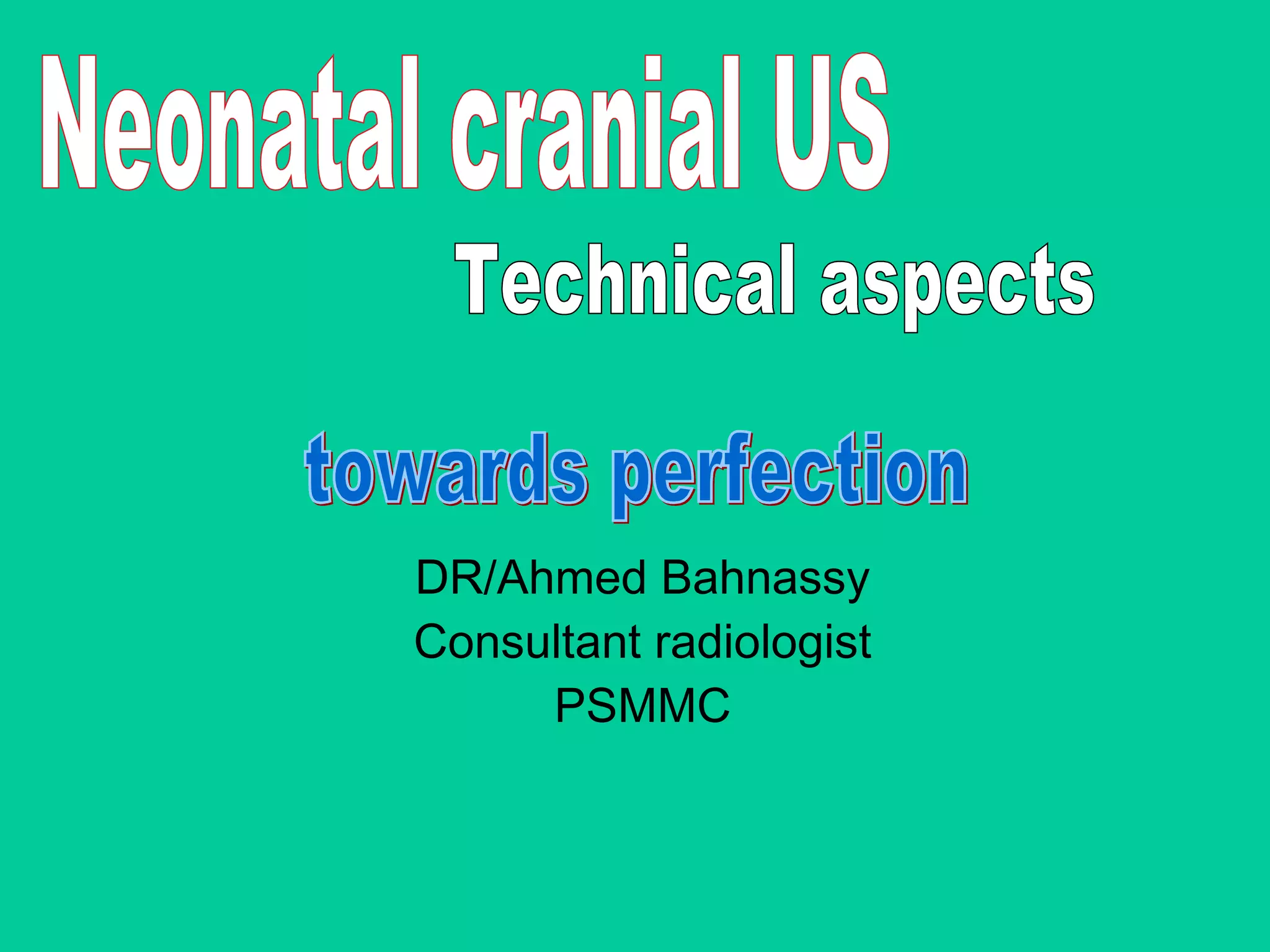 Neonatal cranial US

Technical aspects

towards perfection

DR/Ahmed Bahnassy
Consultant radiologist
PSMMC